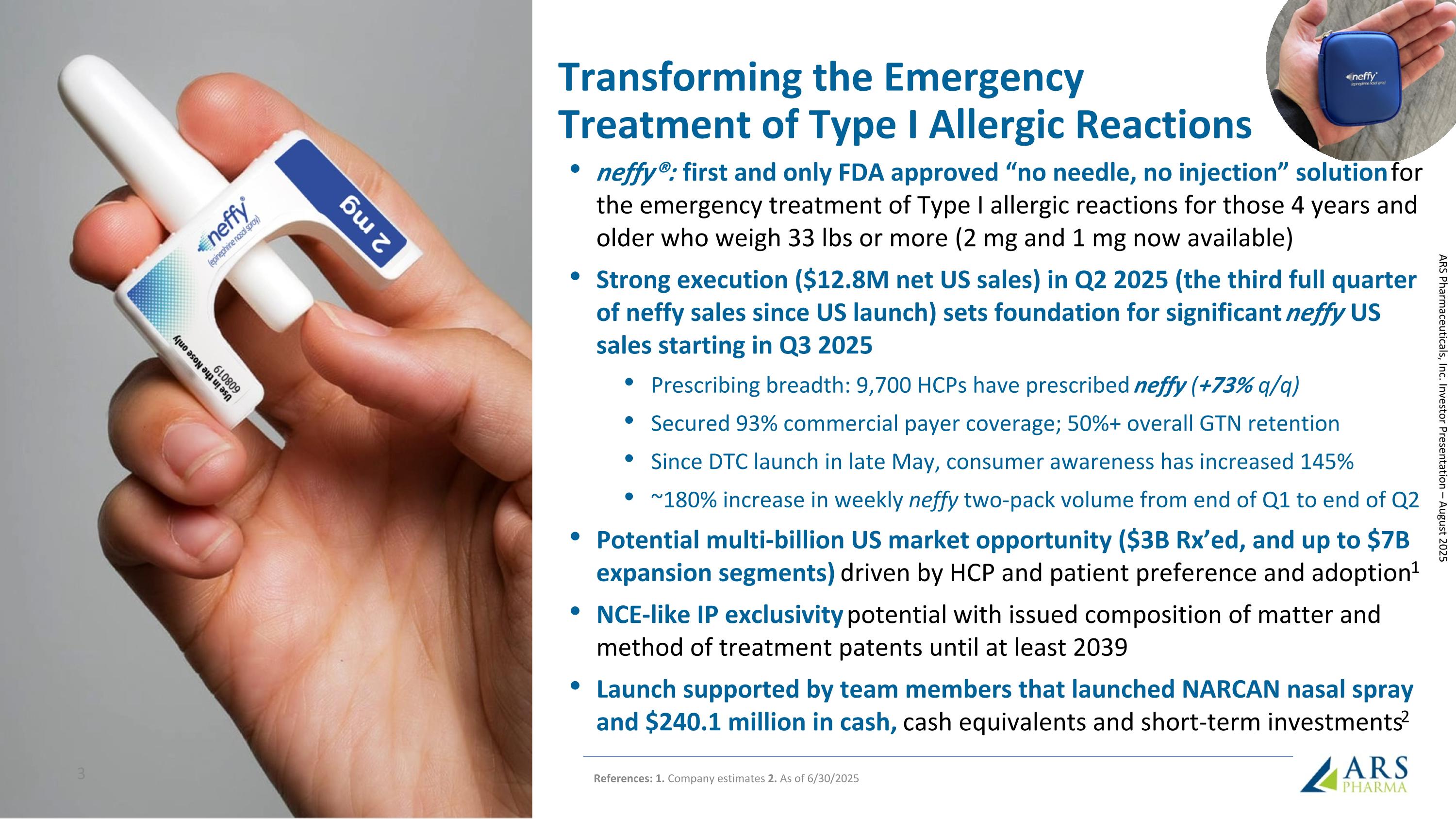 neffy®
(epinephrine nasal spray)
2 mg
Use in the Nose only
608019

neffy®
(epinephrine nasal spray)

Transforming the Emergency Treatment of Type I Allergic Reactions

• neffy®: first and only FDA approved “no needle, no injection” solution for the emergency treatment of Type I allergic reactions for those 4 years and older who weigh 33 lbs or more (2 mg and 1 mg now available)

• Strong execution ($12.8M net US sales) in Q2 2025 (the third full quarter of neffy sales since US launch) sets foundation for significant neffy US sales starting in Q3 2025

  • Prescribing breadth: 9,700 HCPs have prescribed neffy (+73% q/q)

  • Secured 93% commercial payer coverage; 50%+ overall GTN retention

  • Since DTC launch in late May, consumer awareness has increased 145%

  • ~180% increase in weekly neffy two-pack volume from end of Q1 to end of Q2

• Potential multi-billion US market opportunity ($3B Rx’ed, and up to $7B expansion segments) driven by HCP and patient preference and adoption$^1$

• NCE-like IP exclusivity potential with issued composition of matter and method of treatment patents until at least 2039

• Launch supported by team members that launched NARCAN nasal spray and $240.1 million in cash, cash equivalents and short-term investments$^2$

ARS Pharmaceuticals, Inc. Investor Presentation – August 2025

3

References: 1. Company estimates 2. As of 6/30/2025

ARS PHARMA